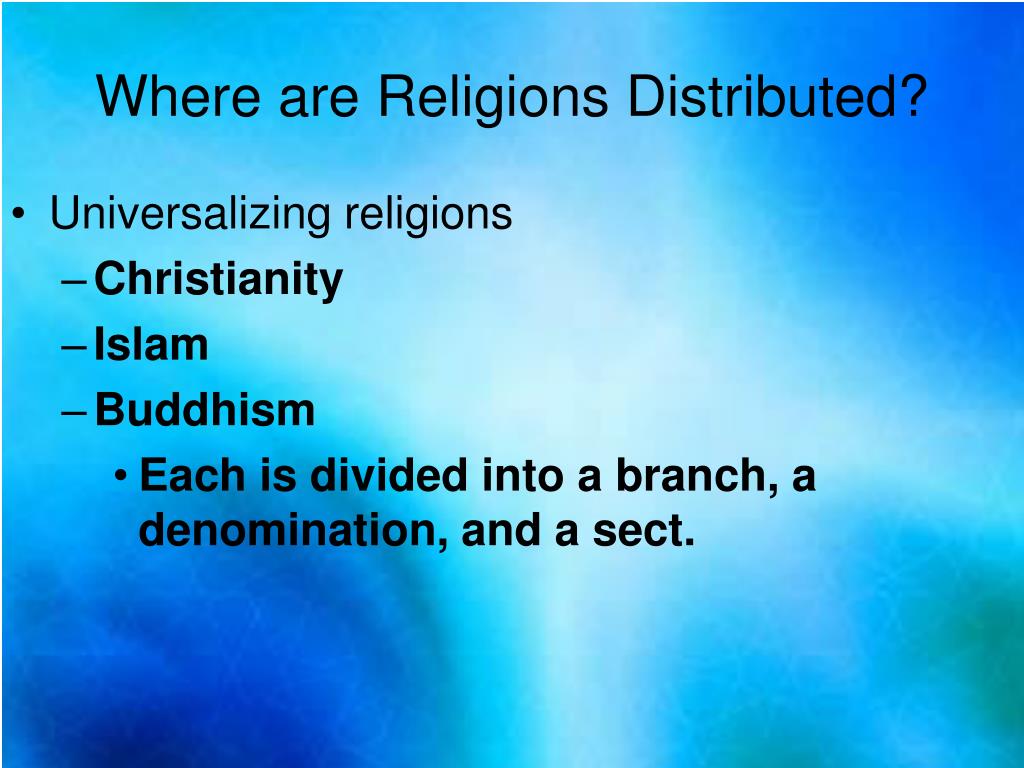 Where are Religions Distributed?

• Universalizing religions
– Christianity
– Islam
– Buddhism
• Each is divided into a branch, a denomination, and a sect.